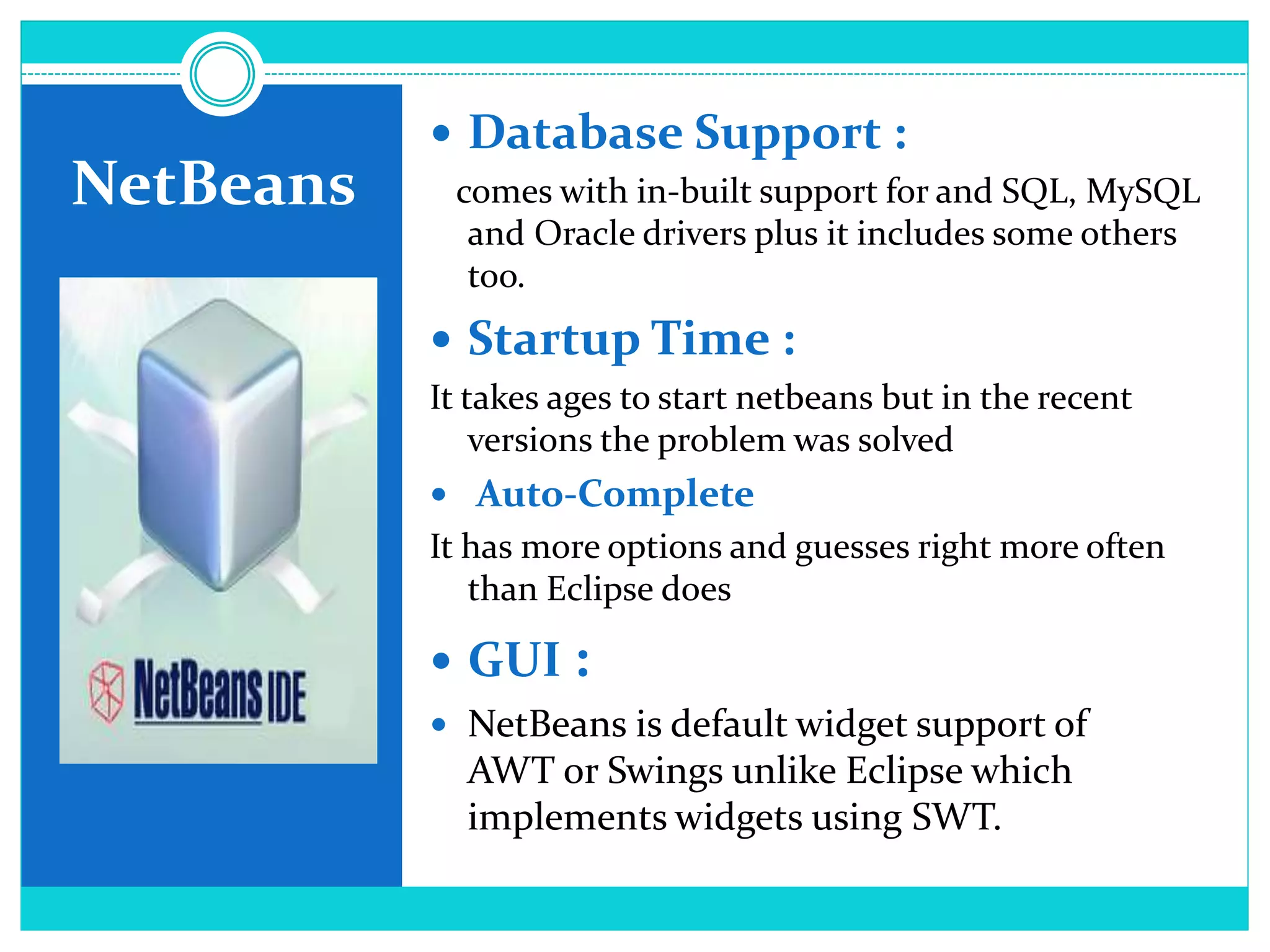 NetBeans

NetBeans IDE

• Database Support :

comes with in-built support for and SQL, MySQL and Oracle drivers plus it includes some others too.

• Startup Time :

It takes ages to start netbeans but in the recent versions the problem was solved

• Auto-Complete

It has more options and guesses right more often than Eclipse does

• GUI :

• NetBeans is default widget support of AWT or Swings unlike Eclipse which implements widgets using SWT.